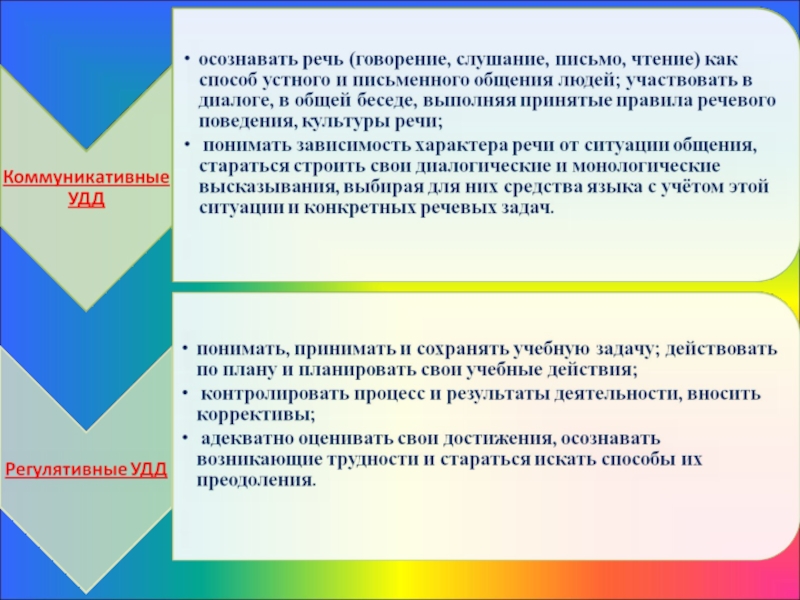 Коммуникативные УДД

• осознавать речь (говорение, слушание, письмо, чтение) как способ устного и письменного общения людей; участвовать в диалоге, в общей беседе, выполняя принятые правила речевого поведения, культуры речи;
• понимать зависимость характера речи от ситуации общения, стараться строить свои диалогические и монологические высказывания, выбирая для них средства языка с учётом этой ситуации и конкретных речевых задач.

Регулятивные УДД

• понимать, принимать и сохранять учебную задачу; действовать по плану и планировать свои учебные действия;
• контролировать процесс и результаты деятельности, вносить коррективы;
• адекватно оценивать свои достижения, осознавать возникающие трудности и стараться искать способы их преодоления.